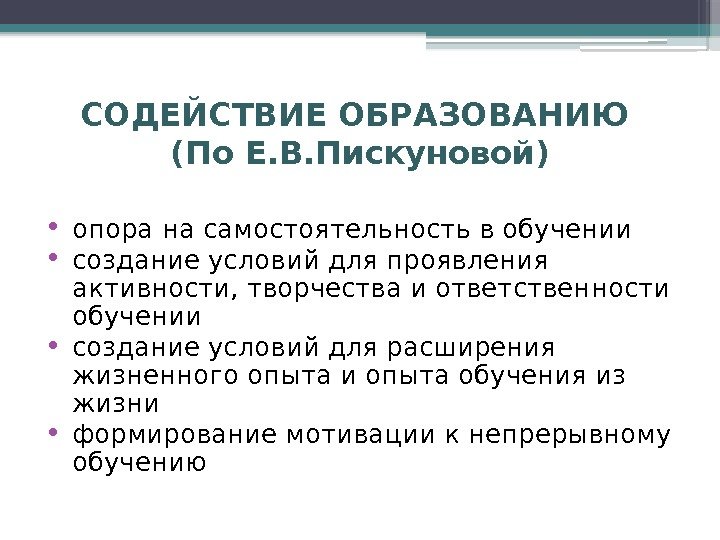 СОДЕЙСТВИЕ ОБРАЗОВАНИЮ
(По Е.В.Пискуновой)

• опора на самостоятельность в обучении
• создание условий для проявления активности, творчества и ответственности обучении
• создание условий для расширения жизненного опыта и опыта обучения из жизни
• формирование мотивации к непрерывному обучению